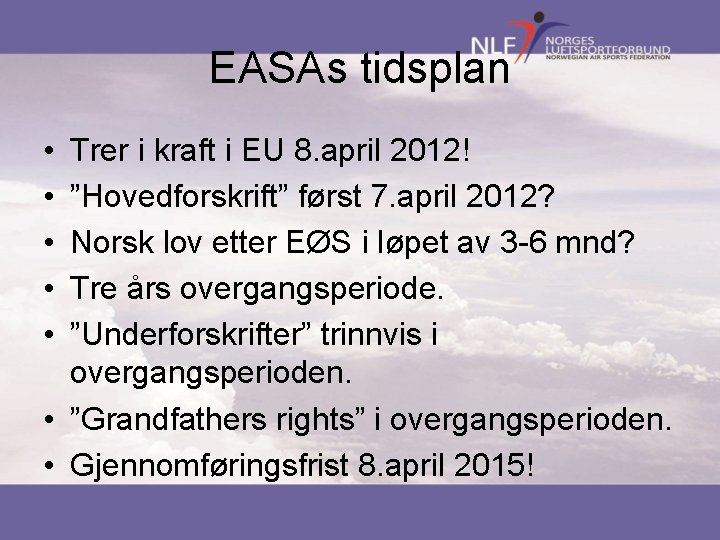 NLF NORGES LUFTSPORTFORBUND NORWEGIAN AIR SPORTS FEDERATION

EASAs tidsplan

• Trer i kraft i EU 8.april 2012!
• ”Hovedforskrift” først 7.april 2012?
• Norsk lov etter EØS i løpet av 3-6 mnd?
• Tre års overgangsperiode.
• ”Underforskrifter” trinnvis i overgangsperioden.
• ”Grandfathers rights” i overgangsperioden.
• Gjennomføringsfrist 8.april 2015!